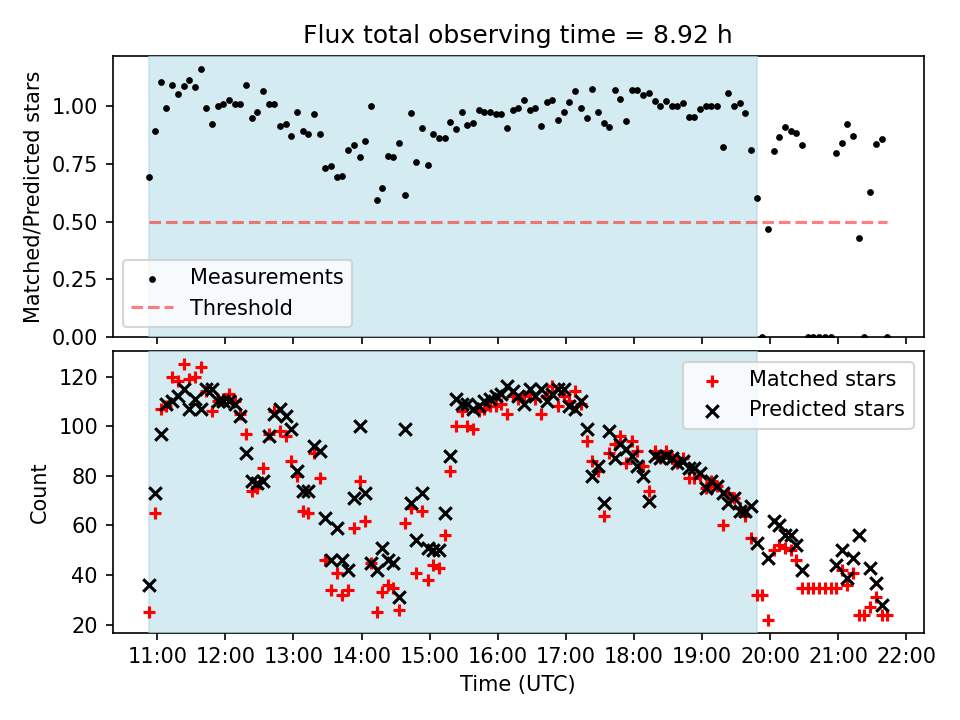 Flux total observing time = 8.92 h

Matched/Predicted stars

1.00
0.75
0.50
0.25
0.00

Measurements
Threshold

Count

120
100
80
60
40
20

Matched stars
Predicted stars

11:00 12:00 13:00 14:00 15:00 16:00 17:00 18:00 19:00 20:00 21:00 22:00

Time (UTC)